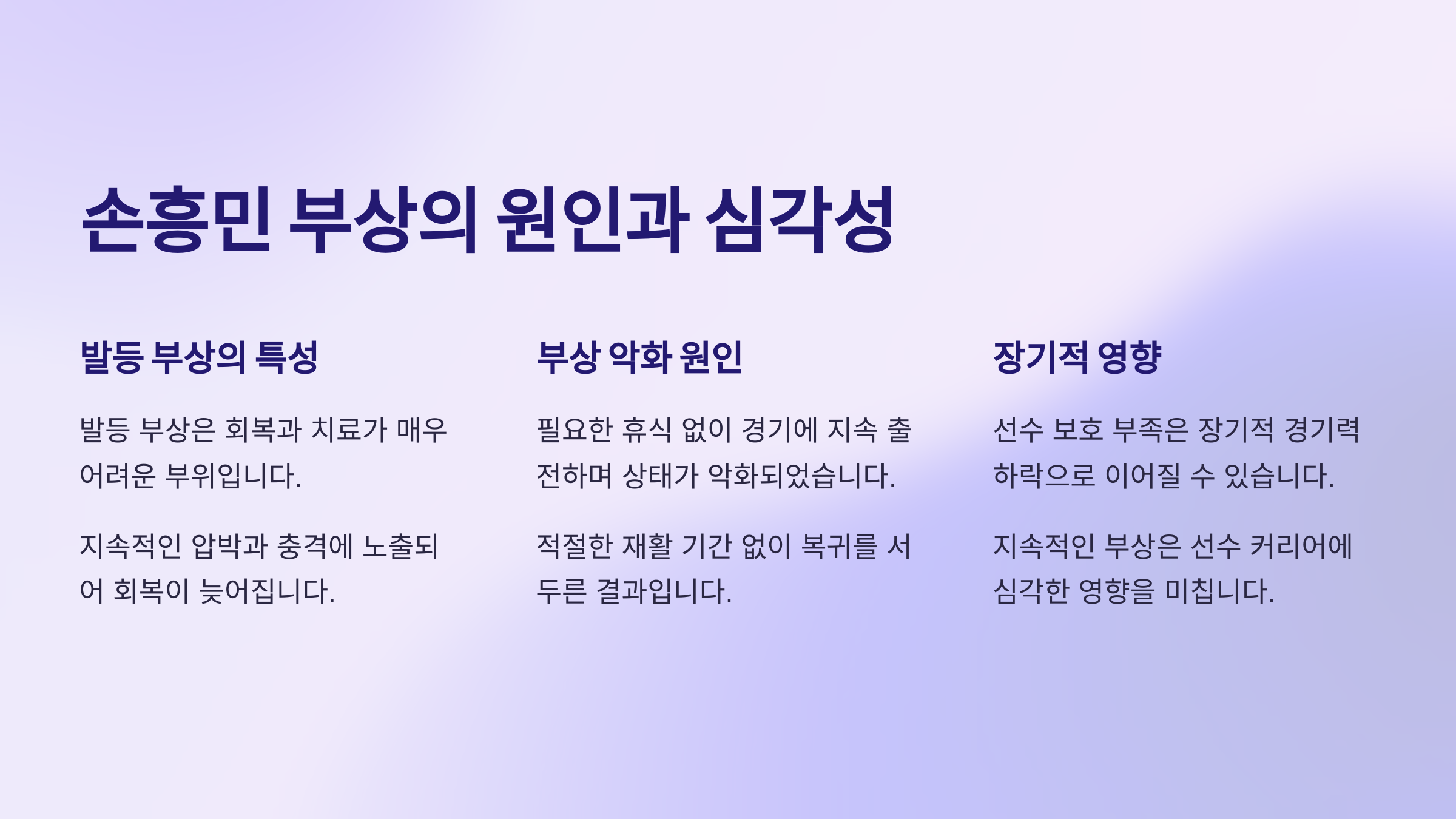 손흥민 부상의 원인과 심각성

발등 부상의 특성

발등 부상은 회복과 치료가 매우 어려운 부위입니다.

지속적인 압박과 충격에 노출되어 회복이 늦어집니다.

부상 악화 원인

필요한 휴식 없이 경기에 지속 출전하며 상태가 악화되었습니다.

적절한 재활 기간 없이 복귀를 서두른 결과입니다.

장기적 영향

선수 보호 부족은 장기적 경기력 하락으로 이어질 수 있습니다.

지속적인 부상은 선수 커리어에 심각한 영향을 미칩니다.